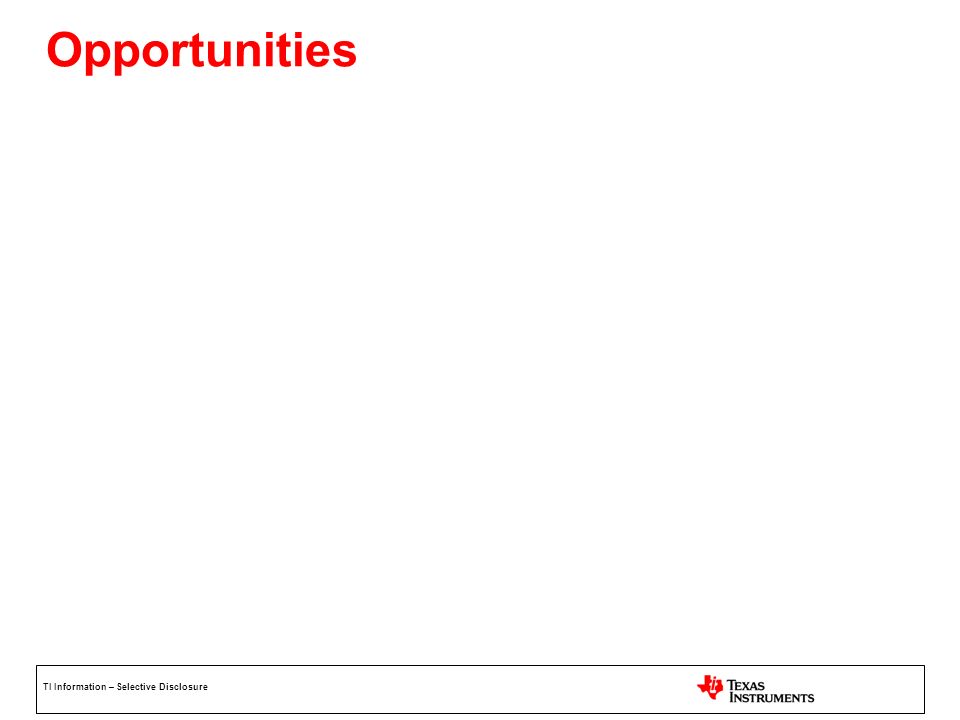 Opportunities

TI Information – Selective Disclosure

TEXAS INSTRUMENTS